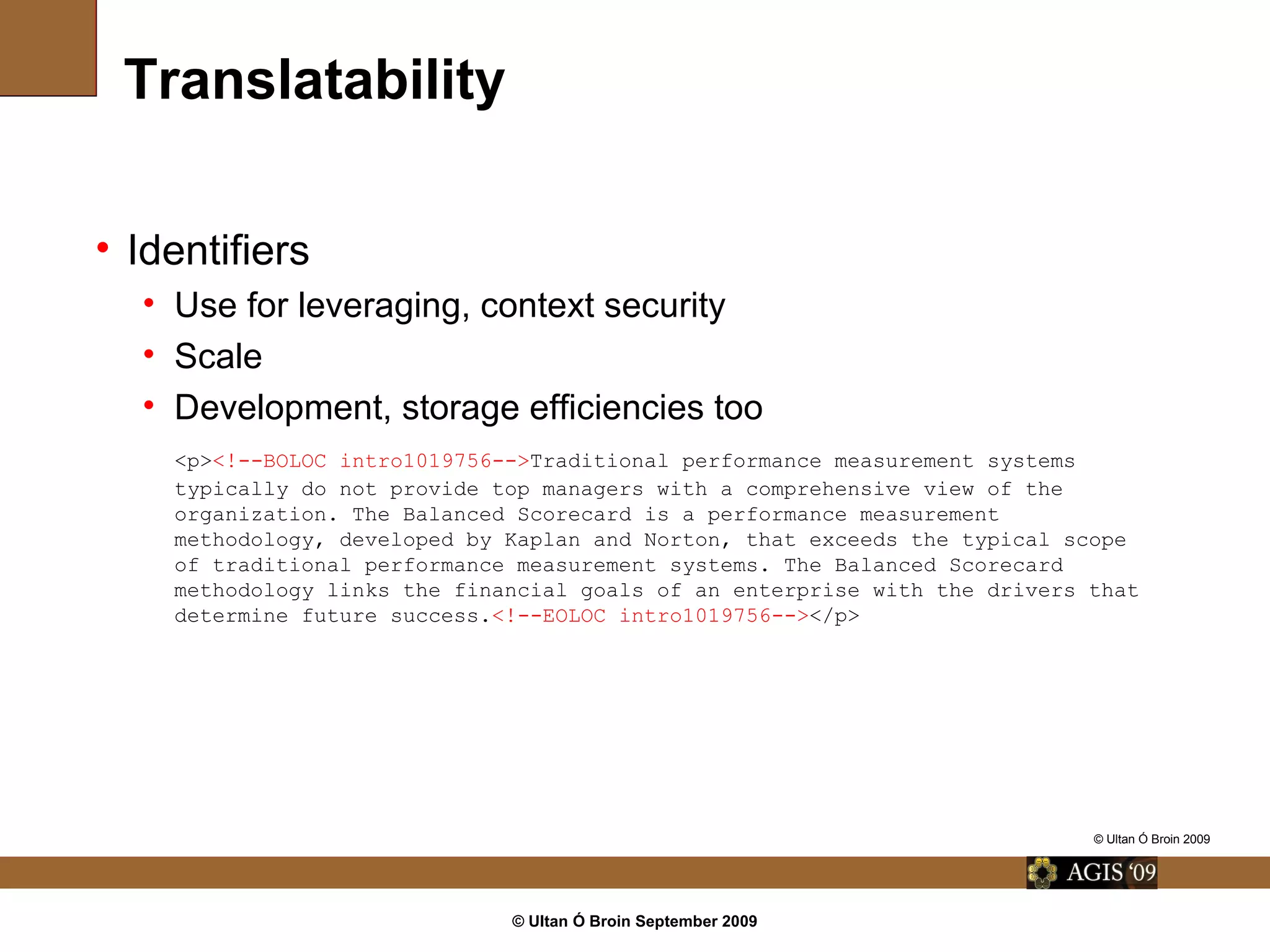 Translatability

• Identifiers
  • Use for leveraging, context security
  • Scale
  • Development, storage efficiencies too

<p><!--BOLOC intro1019756-->Traditional performance measurement systems typically do not provide top managers with a comprehensive view of the organization. The Balanced Scorecard is a performance measurement methodology, developed by Kaplan and Norton, that exceeds the typical scope of traditional performance measurement systems. The Balanced Scorecard methodology links the financial goals of an enterprise with the drivers that determine future success.<!--EOLOC intro1019756--></p>

© Ultan Ó Broin 2009

AGIS '09

© Ultan Ó Broin September 2009